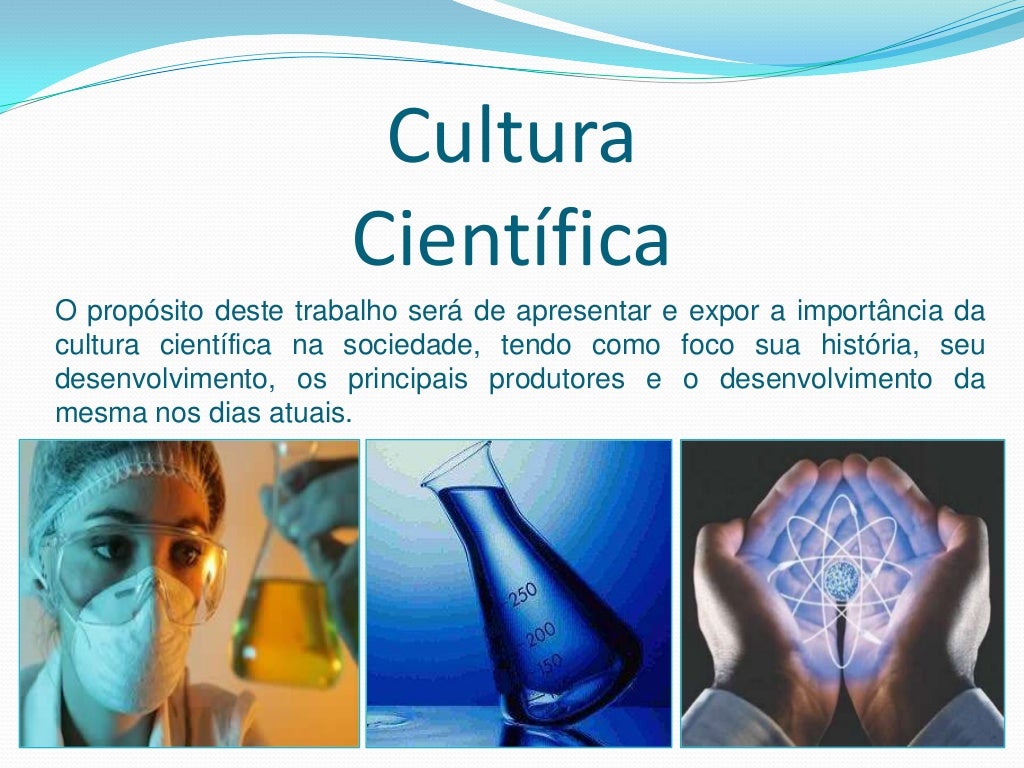 Cultura Científica

O propósito deste trabalho será de apresentar e expor a importância da cultura científica na sociedade, tendo como foco sua história, seu desenvolvimento, os principais produtores e o desenvolvimento da mesma nos dias atuais.

250
200
150